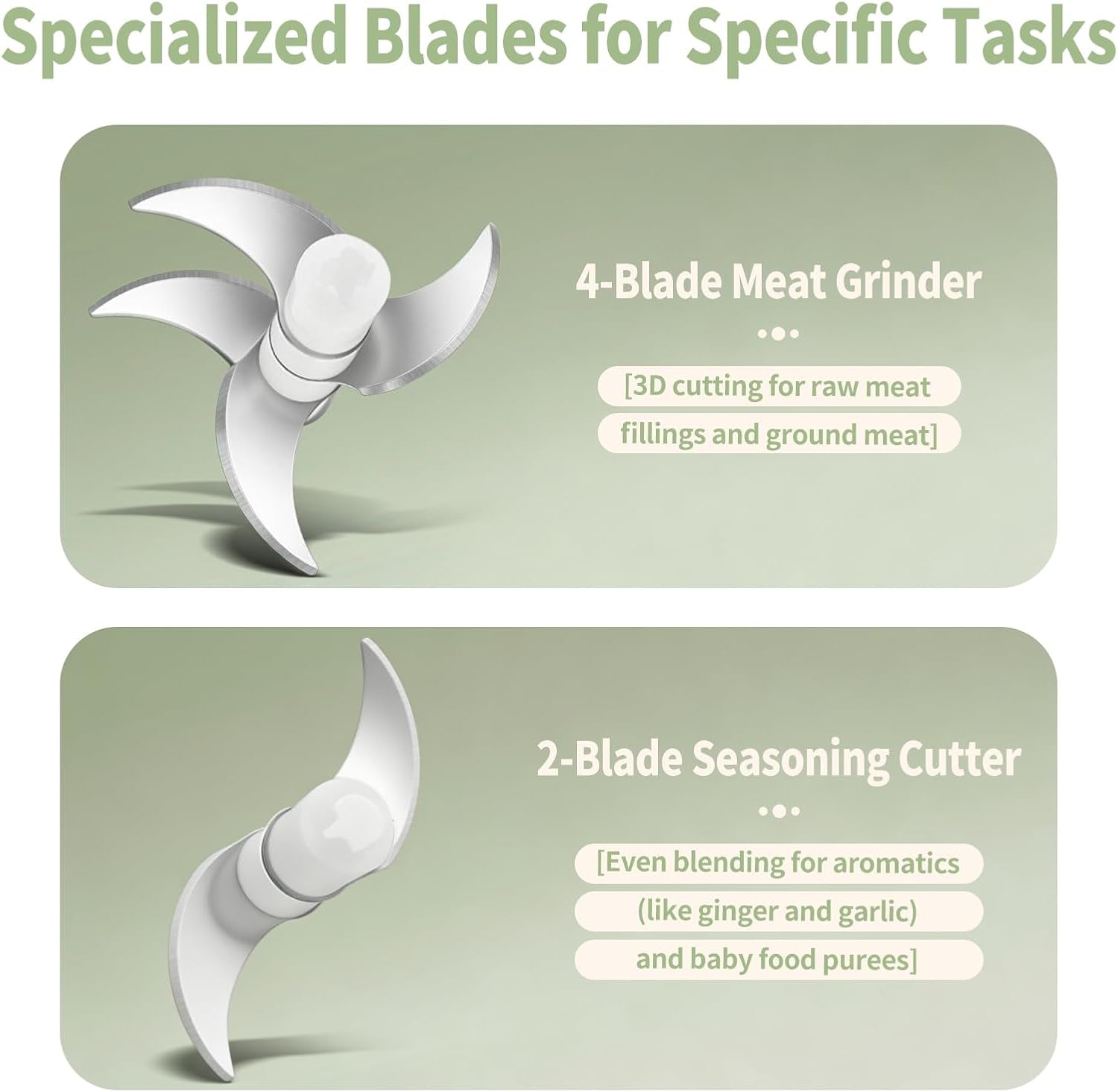 Specialized Blades for Specific Tasks

4-Blade Meat Grinder

[3D cutting for raw meat fillings and ground meat]

2-Blade Seasoning Cutter

[Even blending for aromatics (like ginger and garlic) and baby food purees]